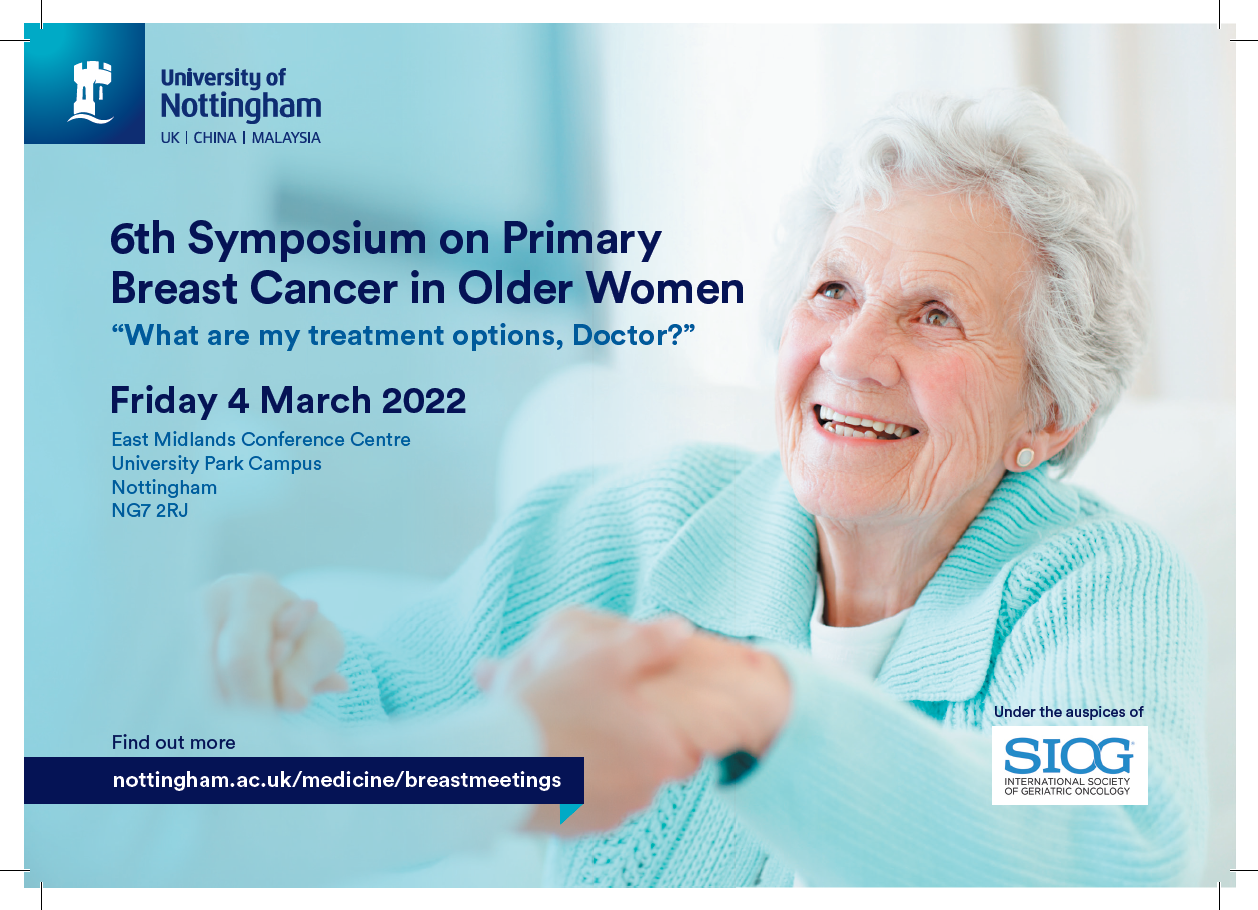 University of Nottingham
UK | CHINA | MALAYSIA

6th Symposium on Primary Breast Cancer in Older Women
“What are my treatment options, Doctor?”

Friday 4 March 2022

East Midlands Conference Centre
University Park Campus
Nottingham
NG7 2RJ

Find out more

nottingham.ac.uk/medicine/breastmeetings

Under the auspices of

SIOG
INTERNATIONAL SOCIETY OF GERIATRIC ONCOLOGY